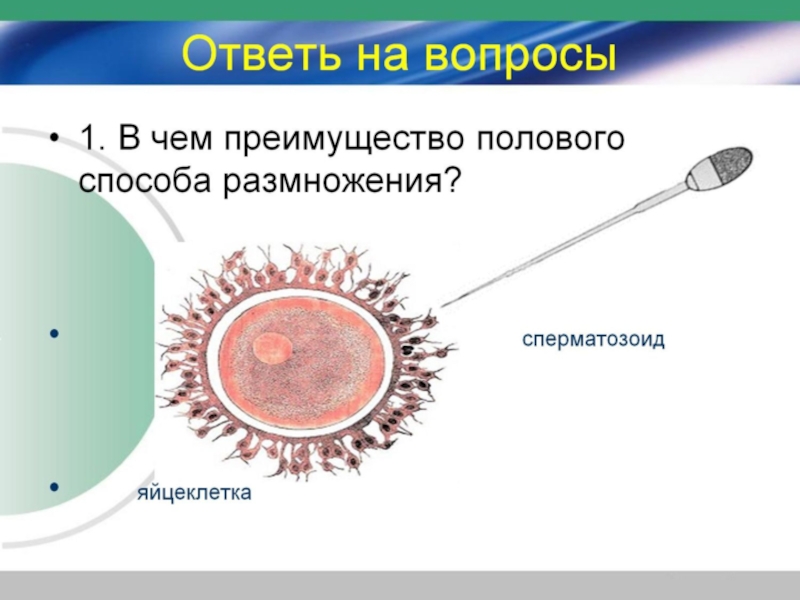 Ответь на вопросы

• 1. В чем преимущество полового способа размножения?

•

сперматозоид

• яйцеклетка